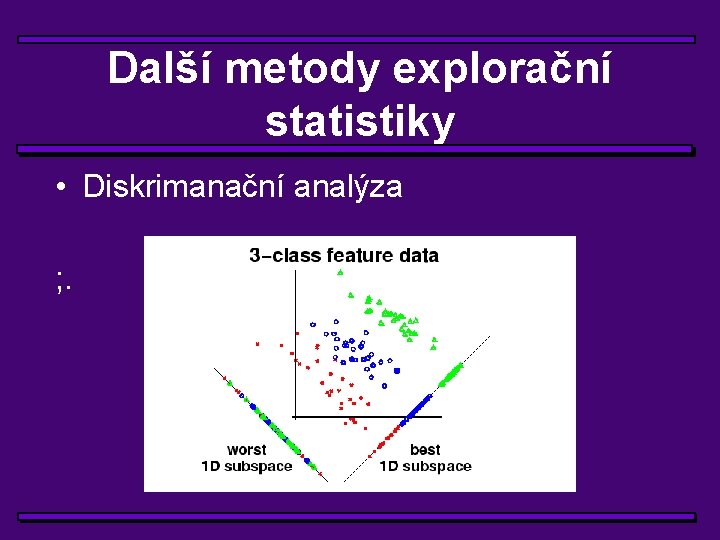 Další metody explorační statistiky

• Diskrimanační analýza

;.

3-class feature data

worst
1D subspace

best
1D subspace